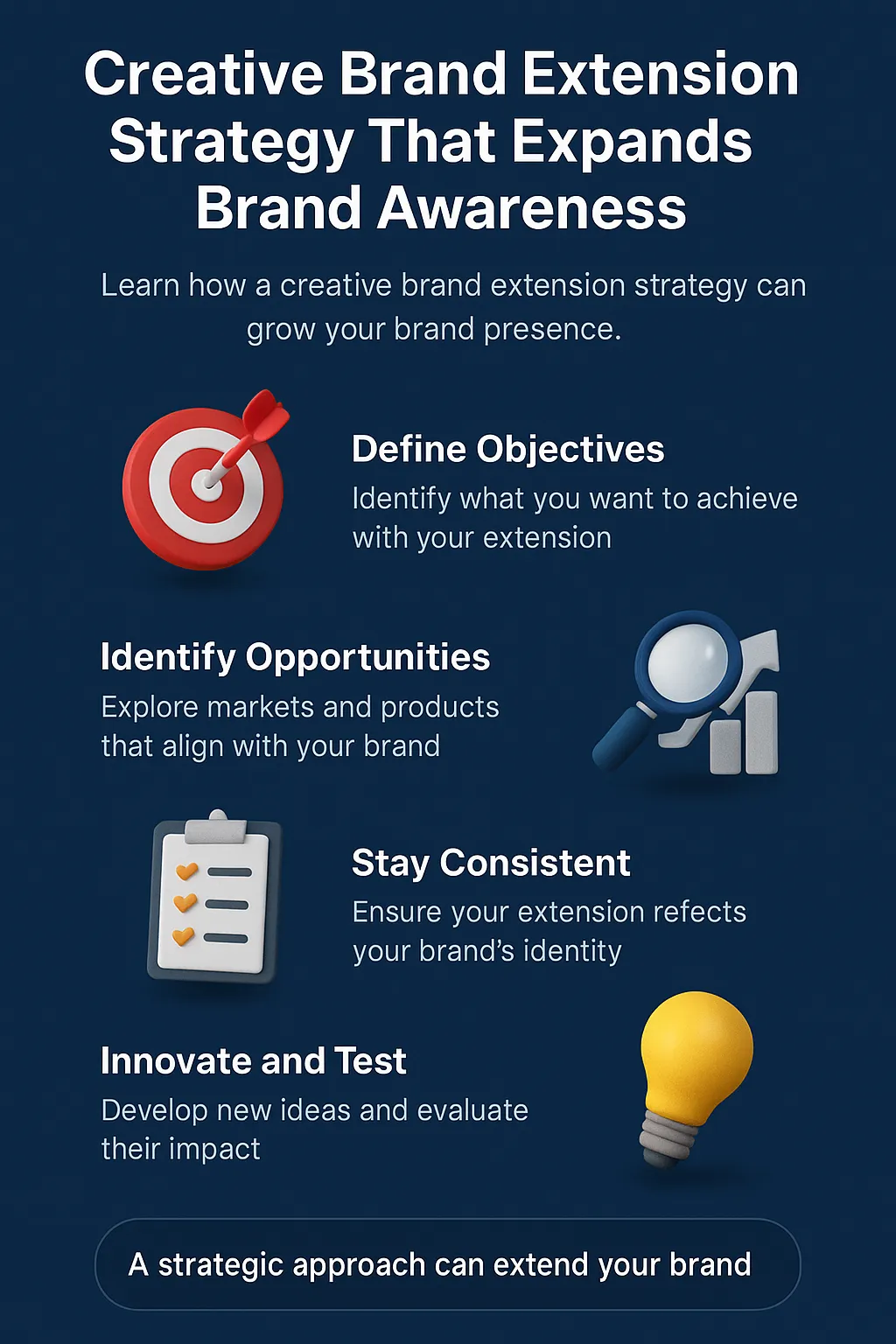 Creative Brand Extension Strategy That Expands Brand Awareness

Learn how a creative brand extension strategy can grow your brand presence.

Define Objectives
Identify what you want to achieve with your extension

Identify Opportunities
Explore markets and products that align with your brand

Stay Consistent
Ensure your extension refects your brand's identity

Innovate and Test
Develop new ideas and evaluate their impact

A strategic approach can extend your brand